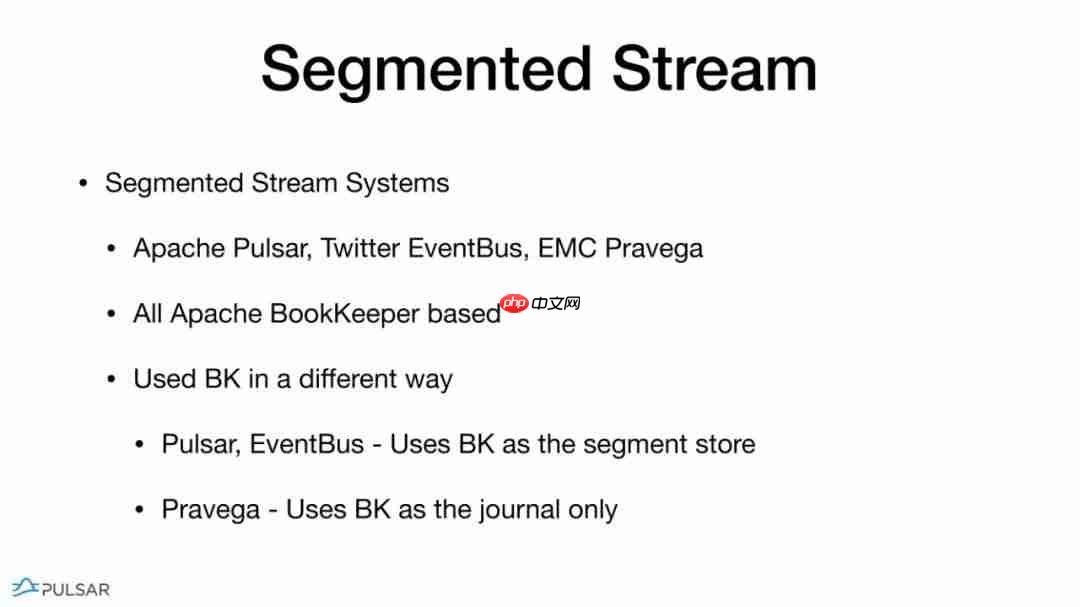 Segmented Stream

• Segmented Stream Systems

• Apache Pulsar, Twitter EventBus, EMC Pravega

• All Apache BookKeeper based php 中文网

• Used BK in a different way

• Pulsar, EventBus - Uses BK as the segment store

• Pravega - Uses BK as the journal only

PULSAR